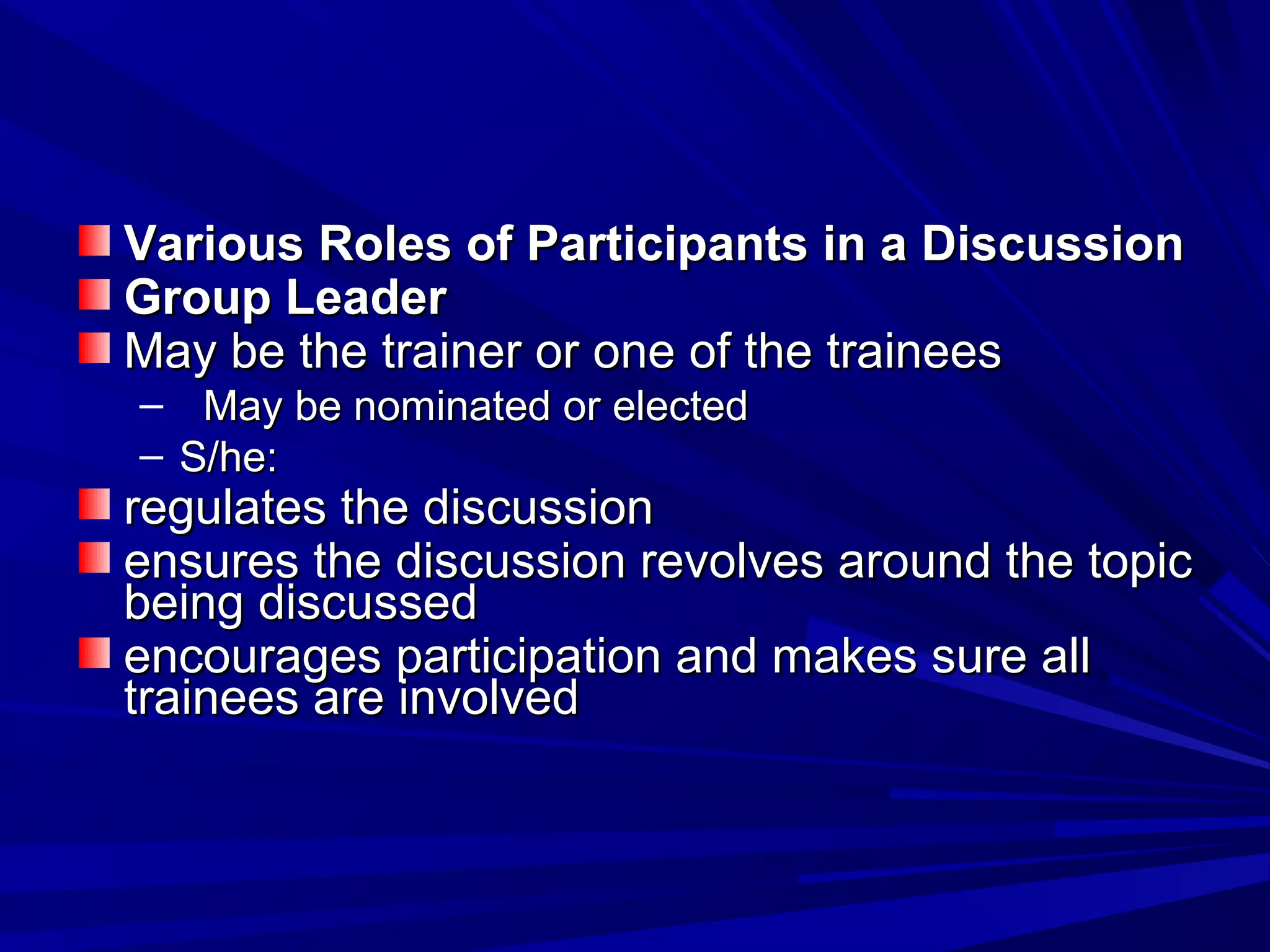 Various Roles of Participants in a Discussion
Group Leader
May be the trainer or one of the trainees
– May be nominated or elected
– S/he:
regulates the discussion
ensures the discussion revolves around the topic being discussed
encourages participation and makes sure all trainees are involved